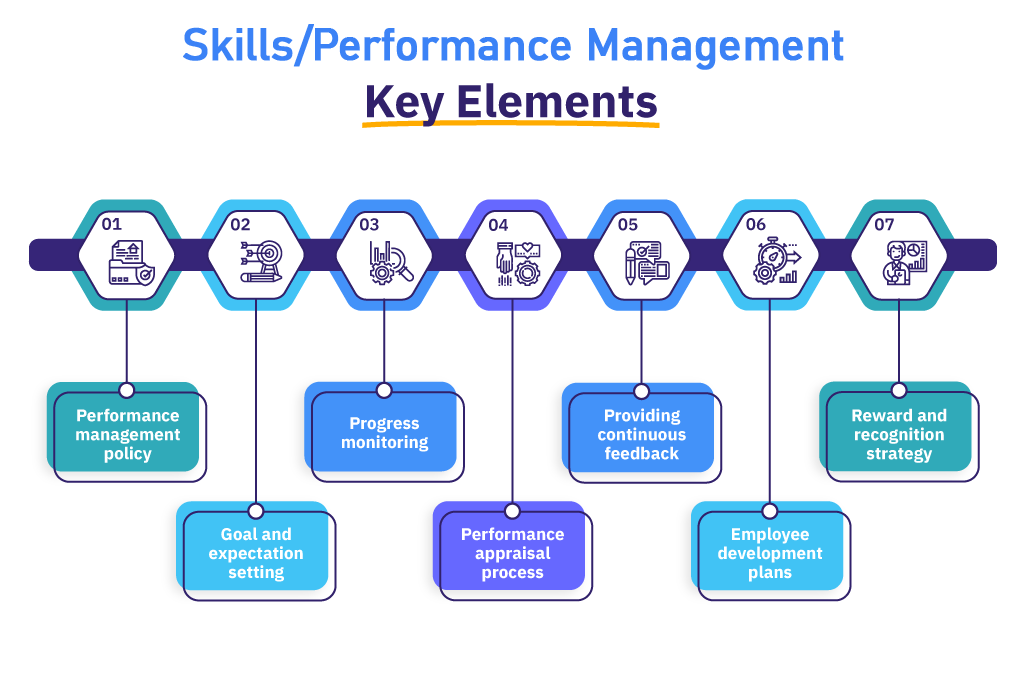 Skills/Performance Management
Key Elements

01
Performance management policy

02
Goal and expectation setting

03
Progress monitoring

04
Performance appraisal process

05
Providing continuous feedback

06
Employee development plans

07
Reward and recognition strategy